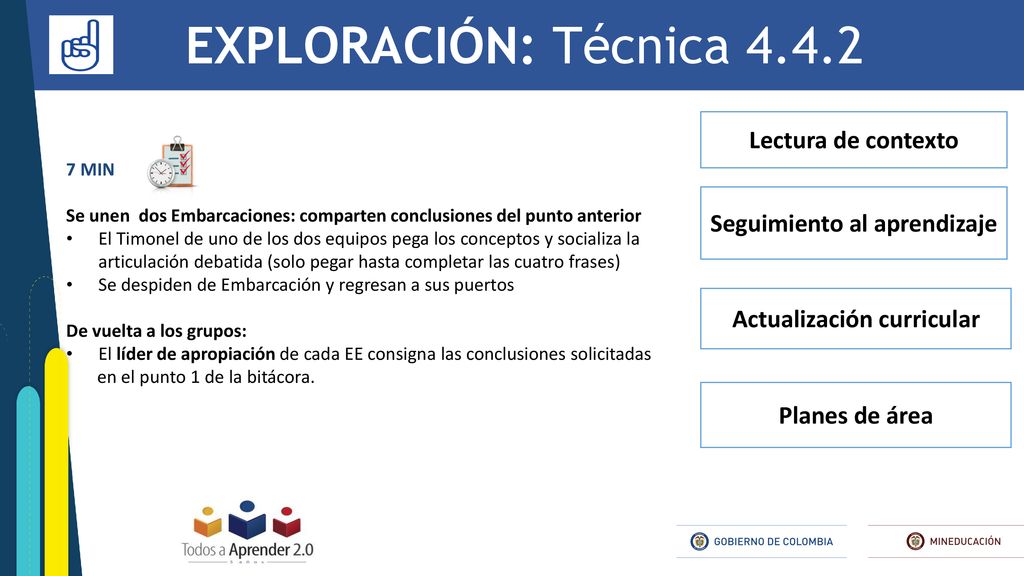 EXPLORACIÓN: Técnica 4.4.2

7 MIN

Se unen dos Embarcaciones: comparten conclusiones del punto anterior
• El Timonel de uno de los dos equipos pega los conceptos y socializa la articulación debatida (solo pegar hasta completar las cuatro frases)
• Se despiden de Embarcación y regresan a sus puertos

De vuelta a los grupos:
• El líder de apropiación de cada EE consigna las conclusiones solicitadas en el punto 1 de la bitácora.

Lectura de contexto

Seguimiento al aprendizaje

Actualización curricular

Planes de área

Todos a Aprender 2.0

GOBIERNO DE COLOMBIA

MINEDUCACIÓN